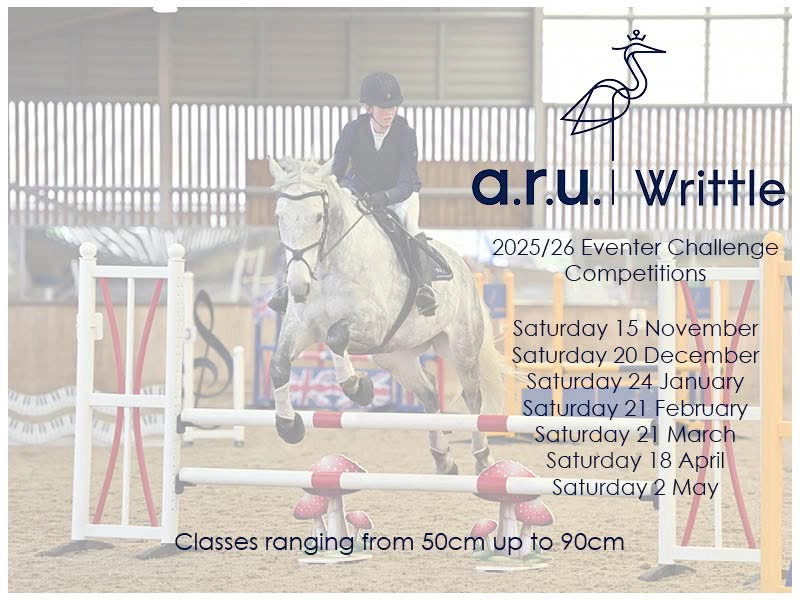 a.r.u. | Writtle

2025/26 Eventer Challenge Competitions

Saturday 15 November
Saturday 20 December
Saturday 24 January
Saturday 21 February
Saturday 21 March
Saturday 18 April
Saturday 2 May

Classes ranging from 50cm up to 90cm